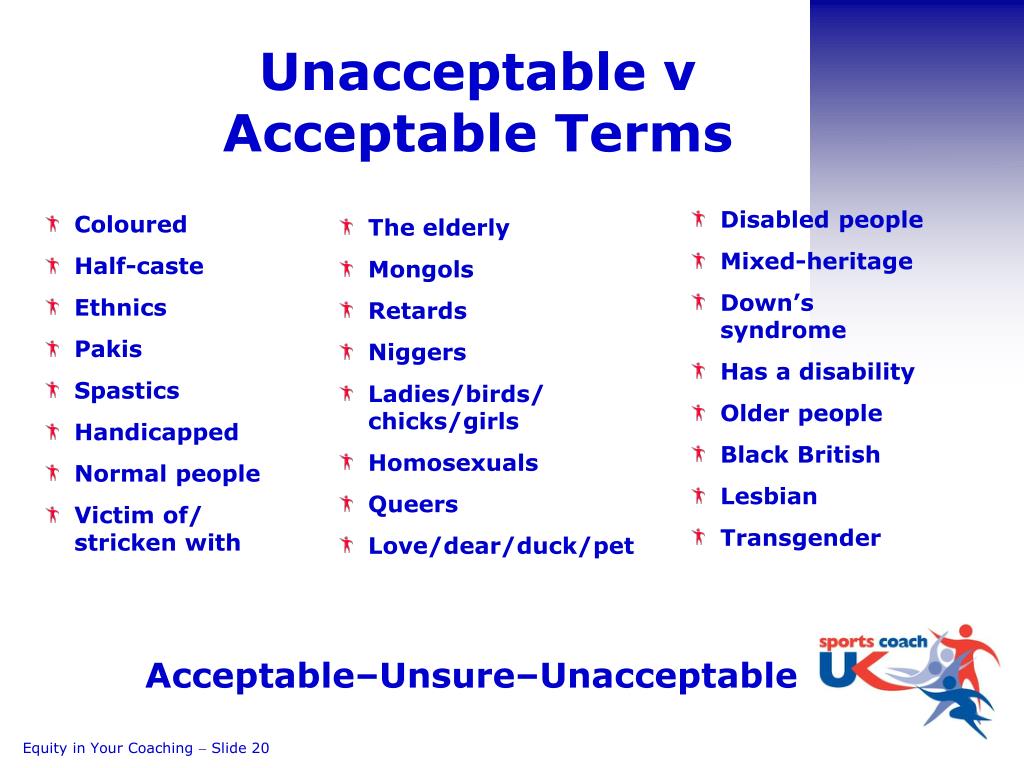 Unacceptable v Acceptable Terms

Coloured
Half-caste
Ethnics
Pakis
Spastics
Handicapped
Normal people
Victim of/ stricken with

The elderly
Mongols
Retards
Niggers
Ladies/birds/ chicks/girls
Homosexuals
Queers
Love/dear/duck/pet

Disabled people
Mixed-heritage
Down's syndrome
Has a disability
Older people
Black British
Lesbian
Transgender

Acceptable–Unsure–Unacceptable

sports coach UK

Equity in Your Coaching – Slide 20